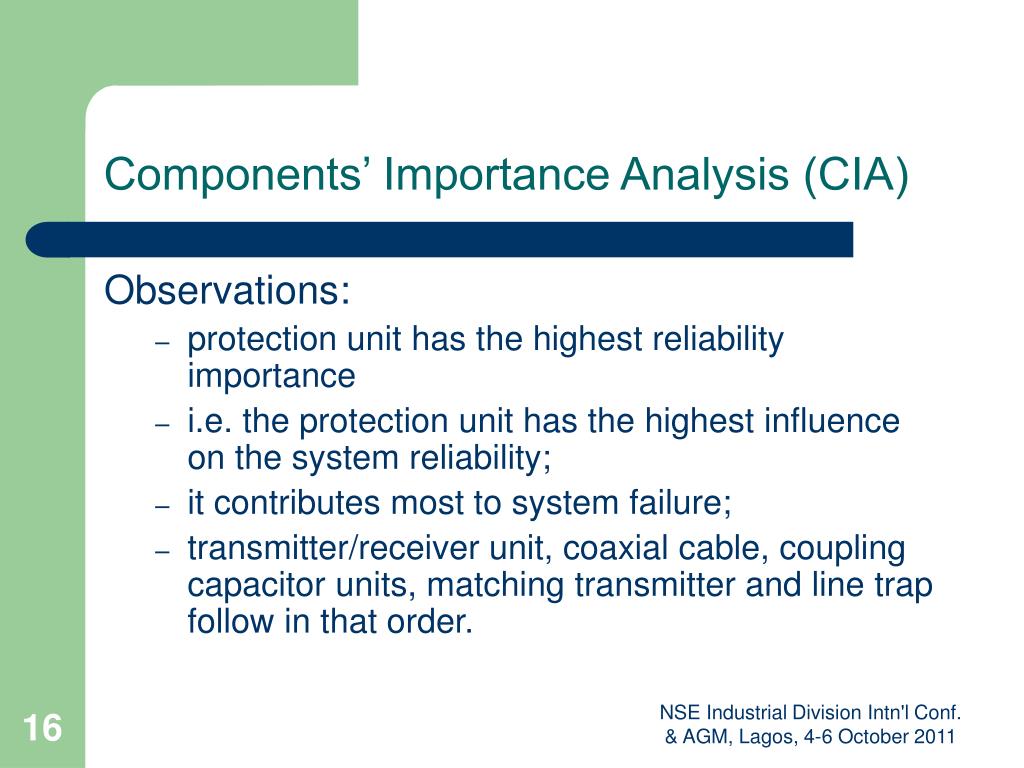 Components’ Importance Analysis (CIA)

Observations:

– protection unit has the highest reliability importance
– i.e. the protection unit has the highest influence on the system reliability;
– it contributes most to system failure;
– transmitter/receiver unit, coaxial cable, coupling capacitor units, matching transmitter and line trap follow in that order.

16

NSE Industrial Division Intn'l Conf. & AGM, Lagos, 4-6 October 2011